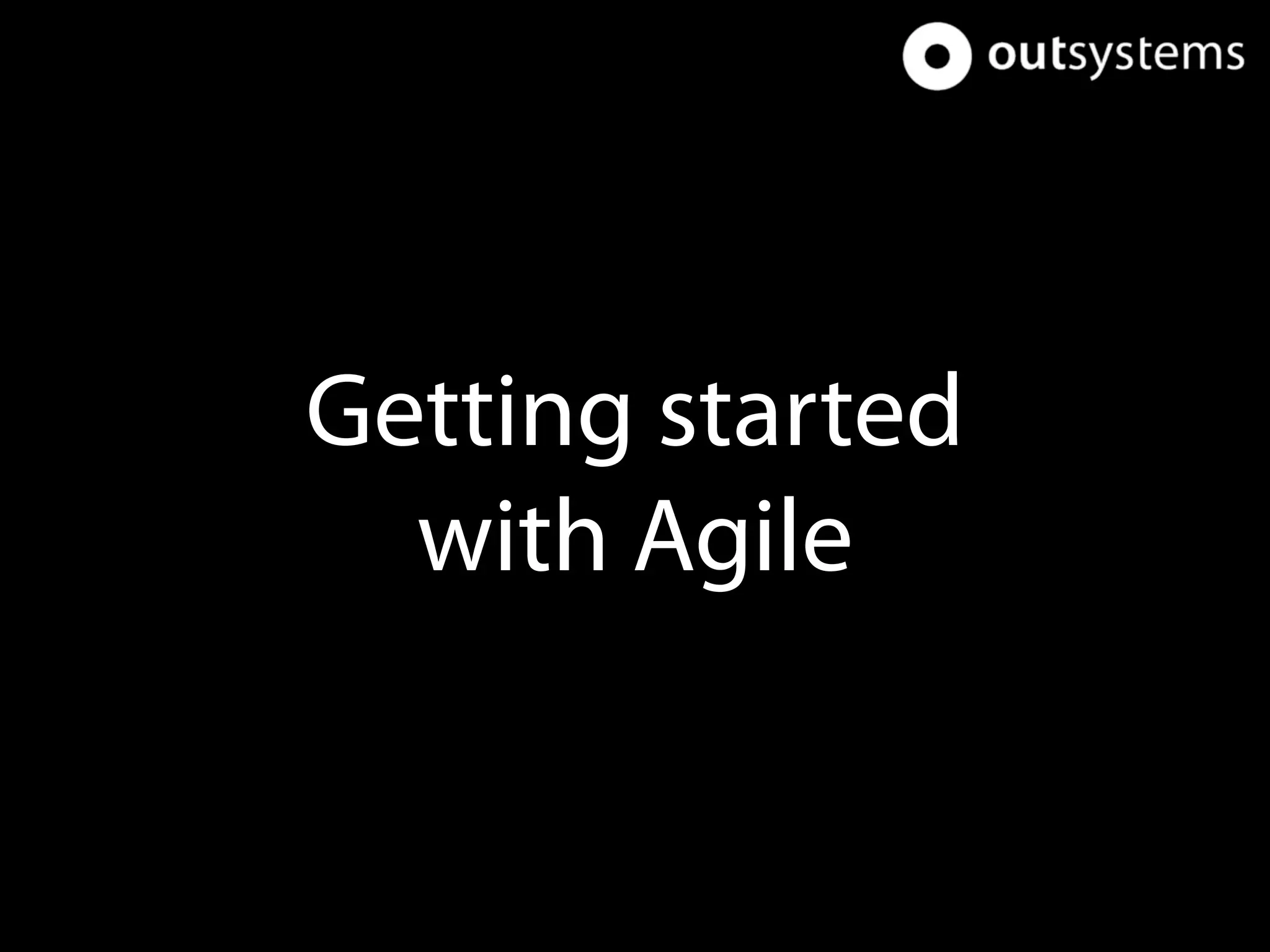 outsystems

Getting started with Agile